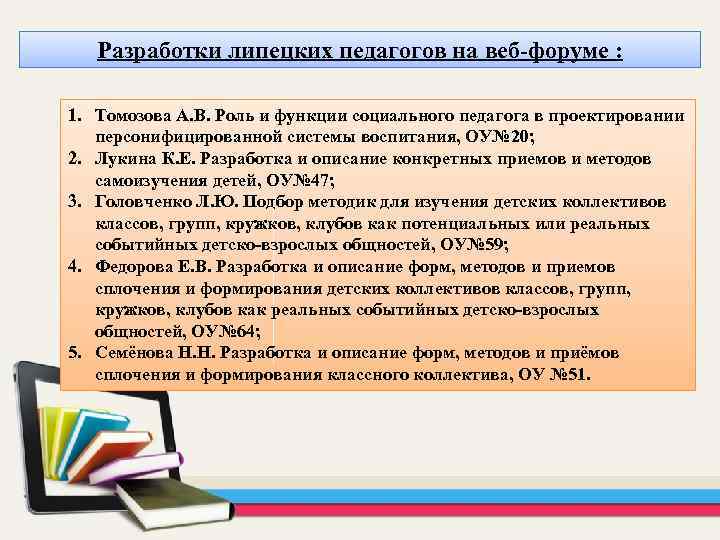 Разработки липецких педагогов на веб-форуме :

1. Томозова А.В. Роль и функции социального педагога в проектировании персонифицированной системы воспитания, ОУ№20;
2. Лукина К.Е. Разработка и описание конкретных приемов и методов самоизучения детей, ОУ№47;
3. Головченко Л.Ю. Подбор методик для изучения детских коллективов классов, групп, кружков, клубов как потенциальных или реальных событийных детско-взрослых общностей, ОУ№59;
4. Федорова Е.В. Разработка и описание форм, методов и приемов сплочения и формирования детских коллективов классов, групп, кружков, клубов как реальных событийных детско-взрослых общностей, ОУ№64;
5. Семёнова Н.Н. Разработка и описание форм, методов и приёмов сплочения и формирования классного коллектива, ОУ №51.